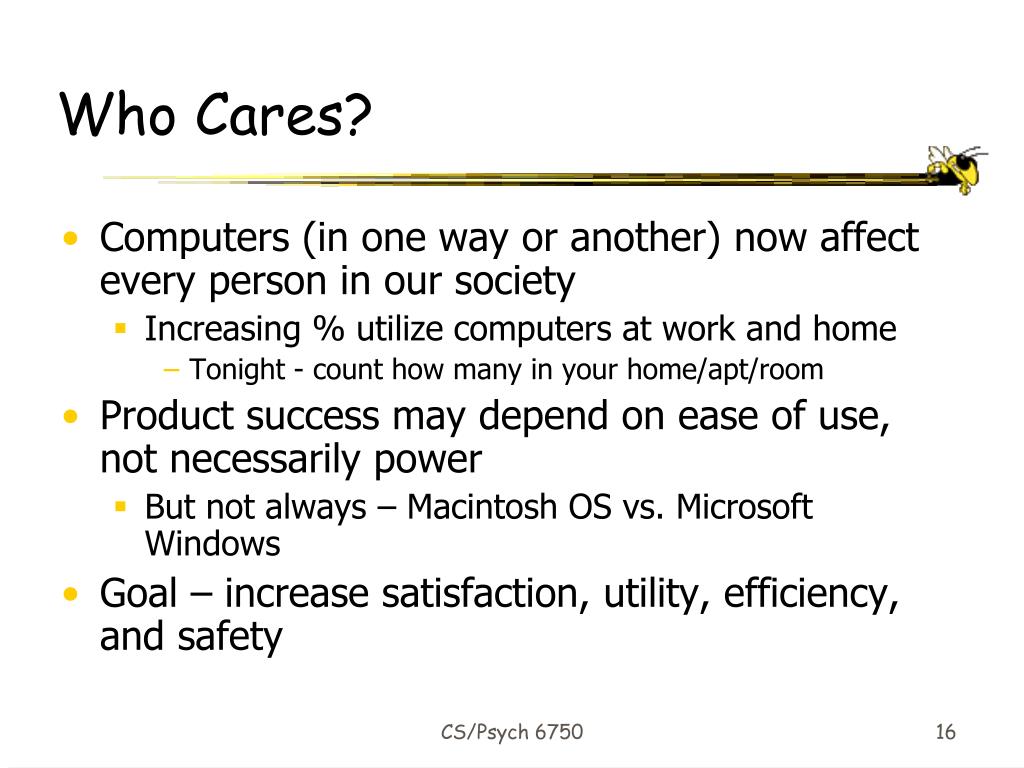 Who Cares?

• Computers (in one way or another) now affect every person in our society
  ▪ Increasing % utilize computers at work and home
    – Tonight - count how many in your home/apt/room
• Product success may depend on ease of use, not necessarily power
  ▪ But not always – Macintosh OS vs. Microsoft Windows
• Goal – increase satisfaction, utility, efficiency, and safety

CS/Psych 6750

16